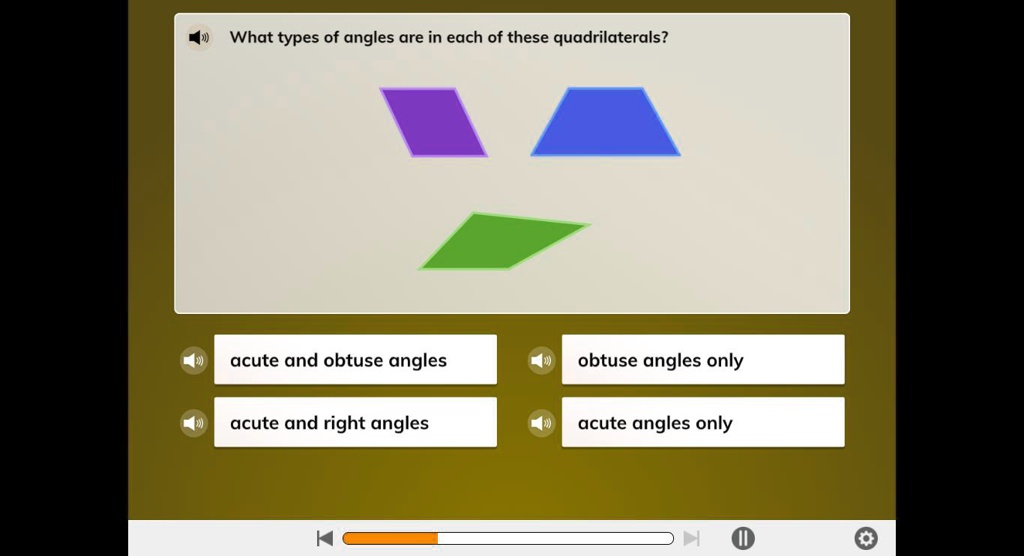 What types of angles are in each of these quadrilaterals?

acute and obtuse angles

obtuse angles only

acute and right angles

acute angles only